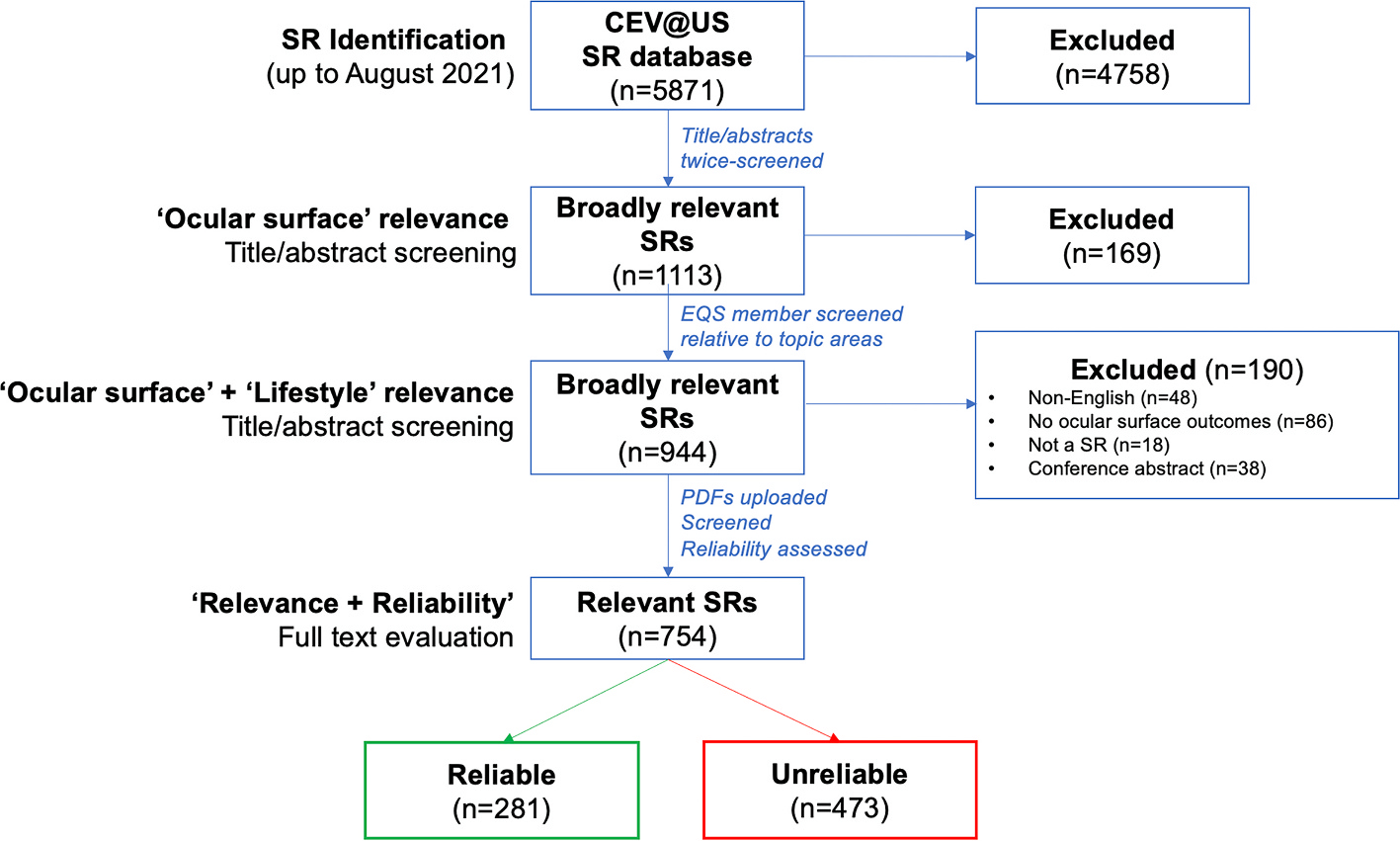 SR Identification
(up to August 2021)

CEV@US
SR database
(n=5871)

Excluded
(n=4758)

Title/abstracts
twice-screened

'Ocular surface' relevance
Title/abstract screening

Broadly relevant
SRs
(n=1113)

Excluded
(n=169)

EQS member screened
relative to topic areas

'Ocular surface' + 'Lifestyle' relevance
Title/abstract screening

Broadly relevant
SRs
(n=944)

Excluded (n=190)
• Non-English (n=48)
• No ocular surface outcomes (n=86)
• Not a SR (n=18)
• Conference abstract (n=38)

PDFs uploaded
Screened
Reliability assessed

'Relevance + Reliability'
Full text evaluation

Relevant SRs
(n=754)

Reliable
(n=281)

Unreliable
(n=473)